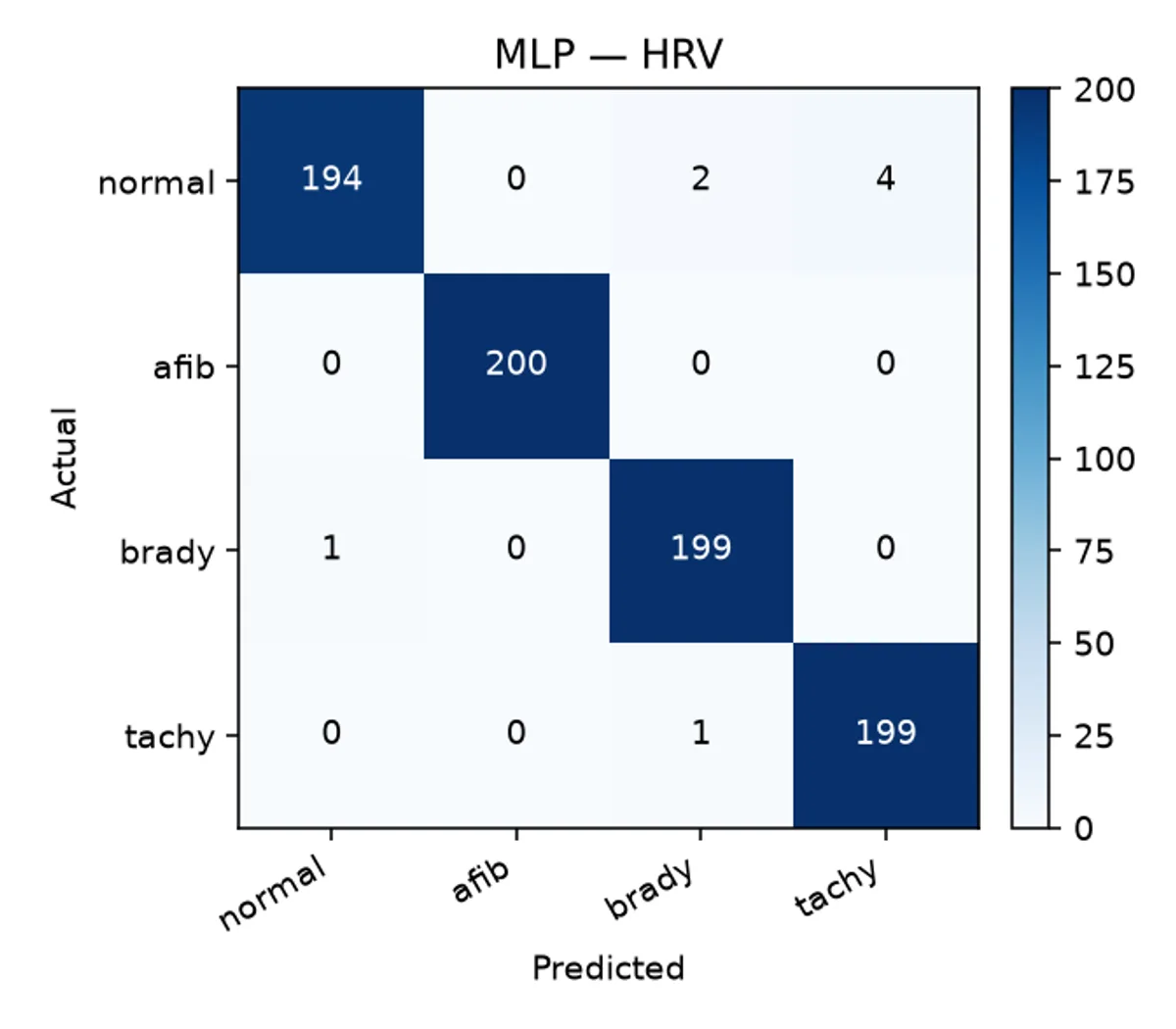 MLP — HRV

Actual

| | normal | afib | brady | tachy |
|---|---|---|---|---|
| normal | 194 | 0 | 2 | 4 |
| afib | 0 | 200 | 0 | 0 |
| brady | 1 | 0 | 199 | 0 |
| tachy | 0 | 0 | 1 | 199 |

Predicted

200
175
150
125
100
75
50
25
0